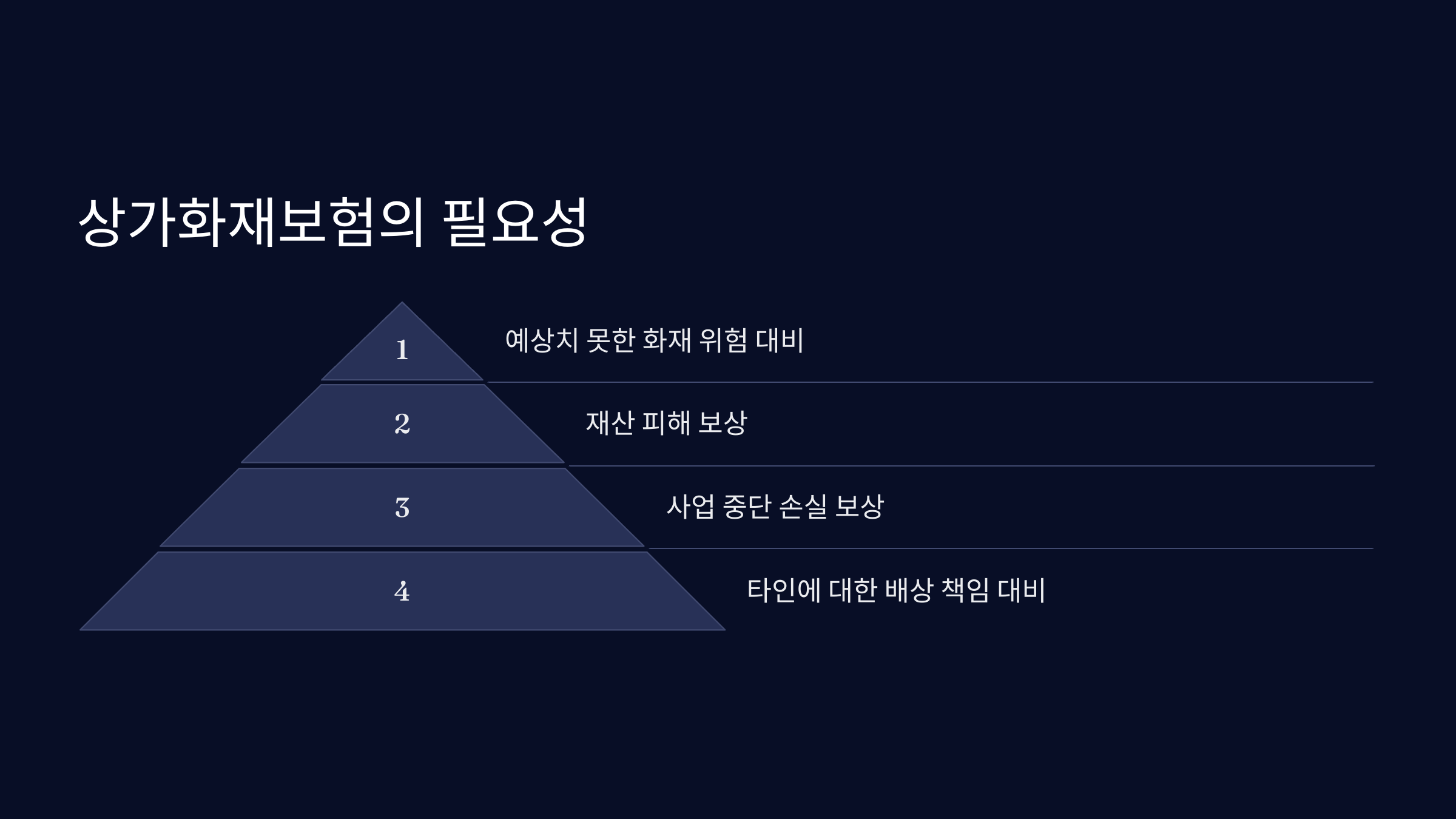 상가화재보험의 필요성

1

예상치 못한 화재 위험 대비

2

재산 피해 보상

3

사업 중단 손실 보상

4

타인에 대한 배상 책임 대비